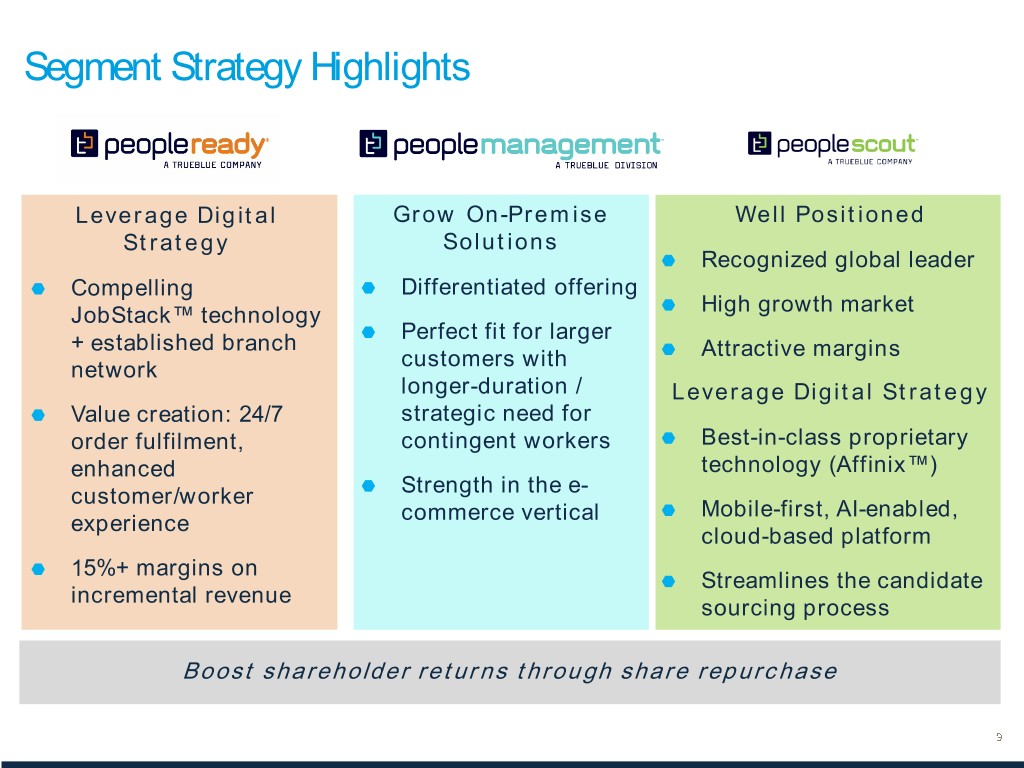 Segment Strategy Highlights

peopleready
A TRUEBLUE COMPANY

Leverage Digital Strategy

Compelling JobStack™ technology + established branch network

Value creation: 24/7 order fulfilment, enhanced customer/worker experience

15%+ margins on incremental revenue

peoplemanagement
A TRUEBLUE DIVISION

Grow On-Premise Solutions

Differentiated offering

Perfect fit for larger customers with longer-duration / strategic need for contingent workers

Strength in the e-commerce vertical

peoplescout
A TRUEBLUE COMPANY

Well Positioned

Recognized global leader

High growth market

Attractive margins

Leverage Digital Strategy

Best-in-class proprietary technology (Affinix™)

Mobile-first, AI-enabled, cloud-based platform

Streamlines the candidate sourcing process

Boost shareholder returns through share repurchase

9